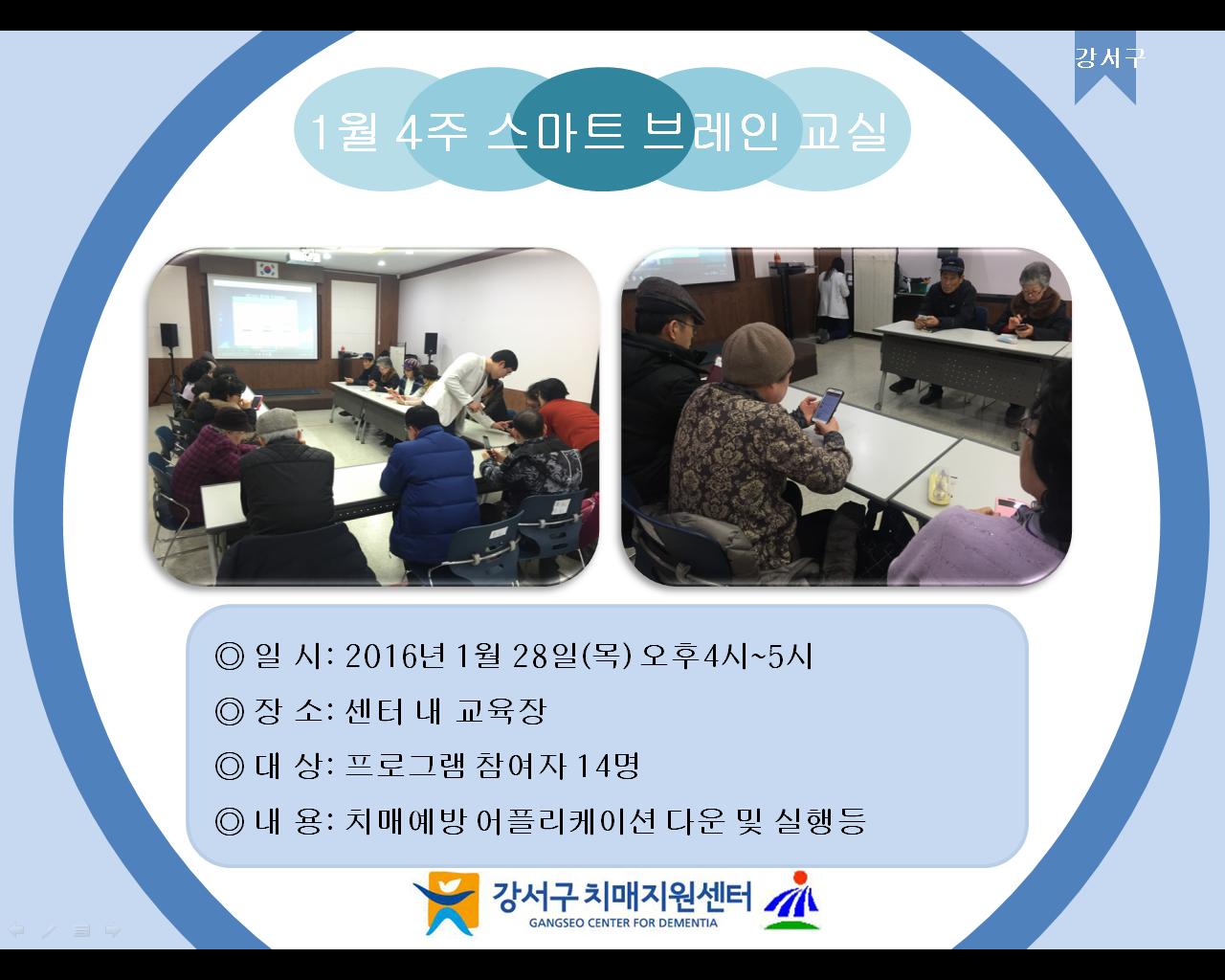 강서구

1월 4주 스마트 브레인 교실

◎ 일 시: 2016년 1월 28일(목) 오후4시~5시

◎ 장 소: 센터 내 교육장

◎ 대 상: 프로그램 참여자 14명

◎ 내 용: 치매예방 어플리케이션 다운 및 실행등

강서구 치매지원센터
GANGSEO CENTER FOR DEMENTIA